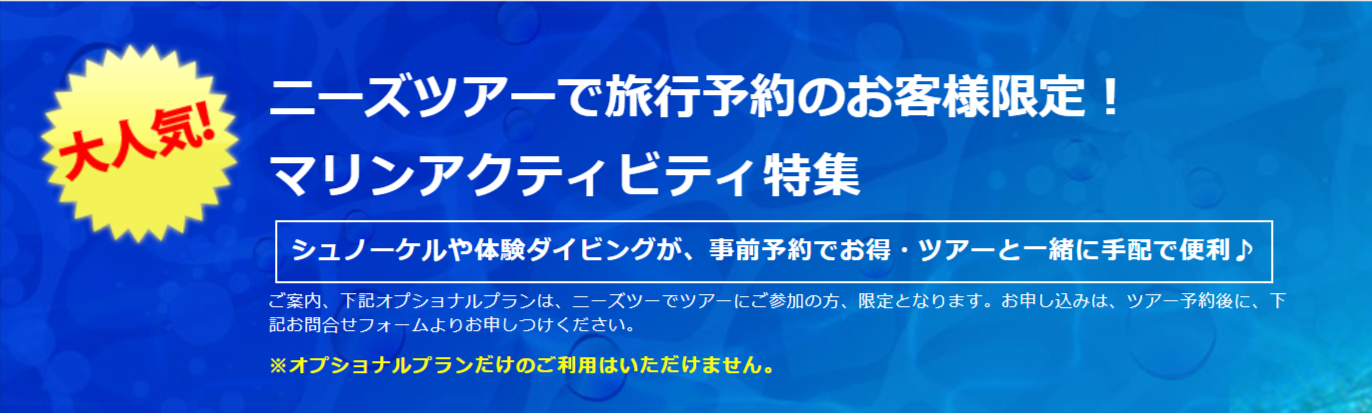 大人気!

ニーズツアーで旅行予約のお客様限定！
マリンアクティビティ特集

シュノーケルや体験ダイビングが、事前予約でお得・ツアーと一緒に手配で便利♪

ご案内、下記オプショナルプランは、ニーズツーでツアーにご参加の方、限定となります。お申し込みは、ツアー予約後に、下記お問合せフォームよりお申しつけください。

※オプショナルプランだけのご利用はいただけません。